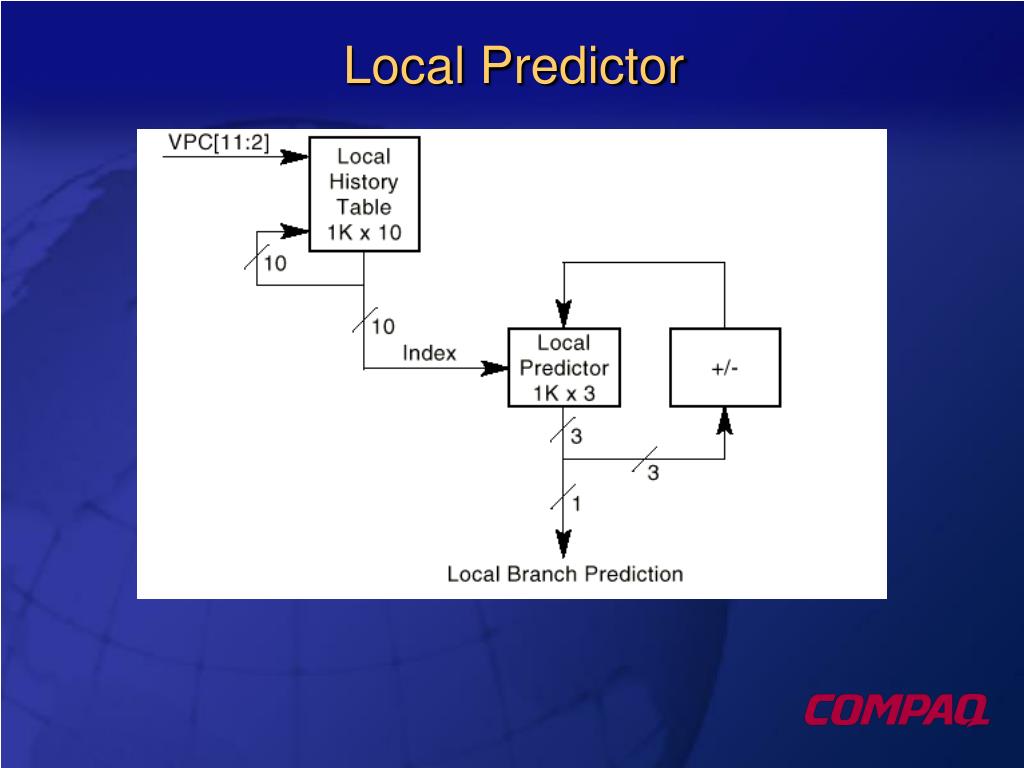 Local Predictor

VPC[11:2]

Local History Table 1K x 10

10

10

Index

Local Predictor 1K x 3

+/-

3

3

1

Local Branch Prediction

COMPAQ